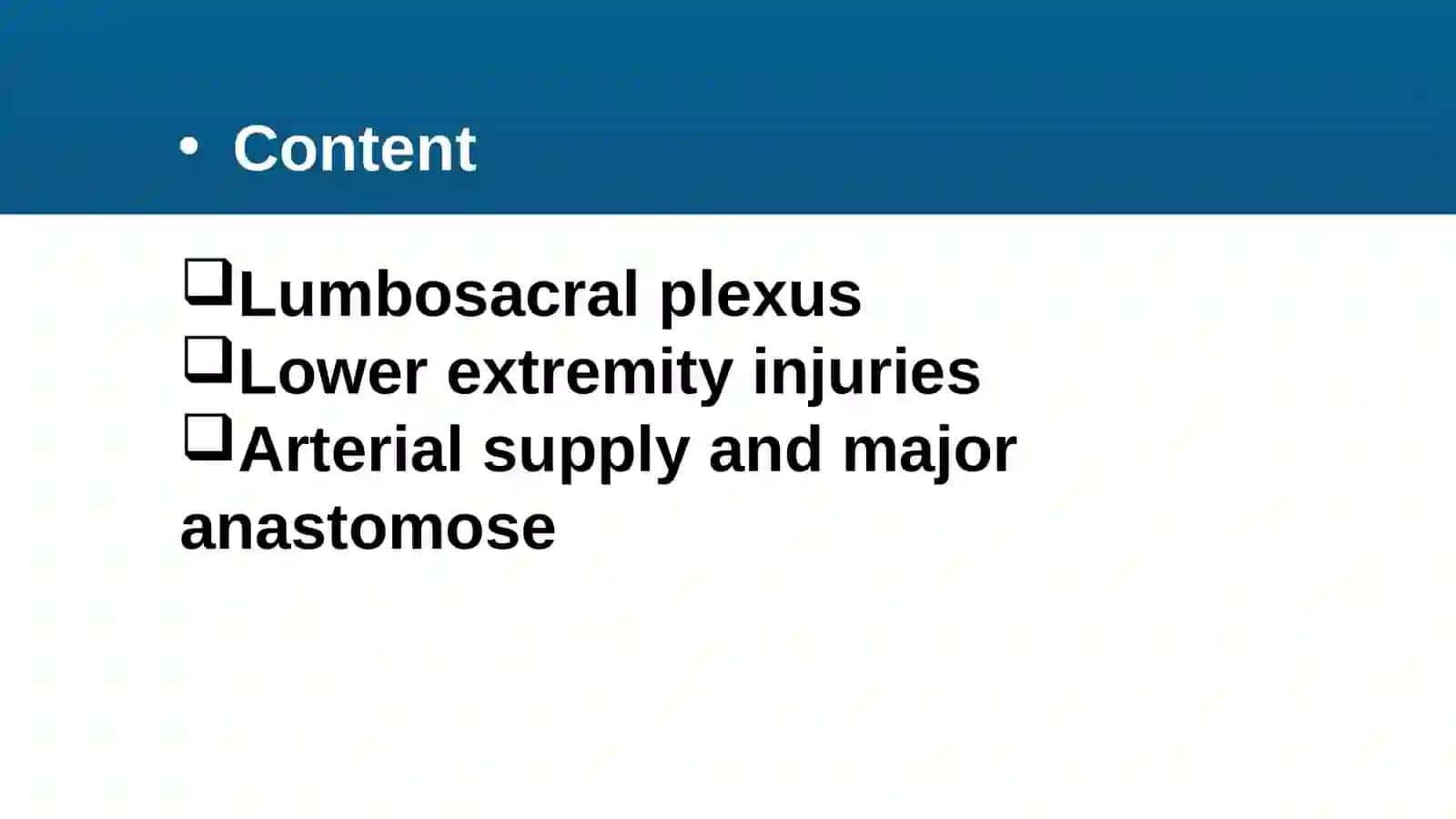 • Content

❑Lumbosacral plexus
❑Lower extremity injuries
❑Arterial supply and major anastomose